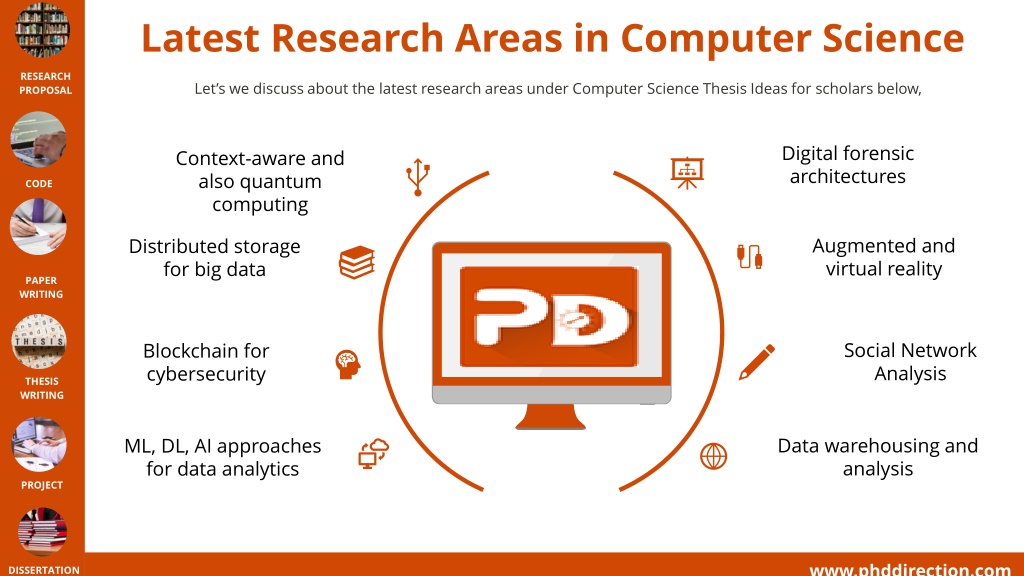 RESEARCH PROPOSAL

CODE

PAPER WRITING

THESIS

THESIS WRITING

PROJECT

DISSERTATION

Latest Research Areas in Computer Science

Let's we discuss about the latest research areas under Computer Science Thesis Ideas for scholars below,

Context-aware and also quantum computing

Distributed storage for big data

Blockchain for cybersecurity

ML, DL, AI approaches for data analytics

PD

Digital forensic architectures

Augmented and virtual reality

Social Network Analysis

Data warehousing and analysis

www.phddirection.com